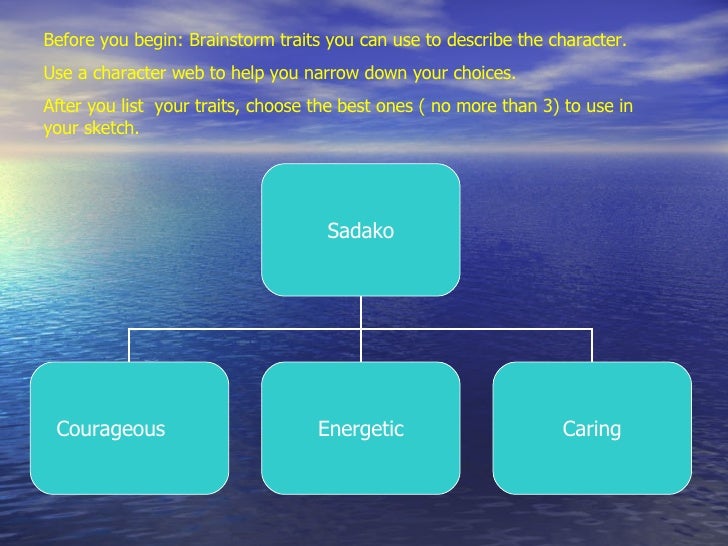 Before you begin: Brainstorm traits you can use to describe the character.

Use a character web to help you narrow down your choices.

After you list your traits, choose the best ones ( no more than 3) to use in your sketch.

Sadako

Courageous

Energetic

Caring